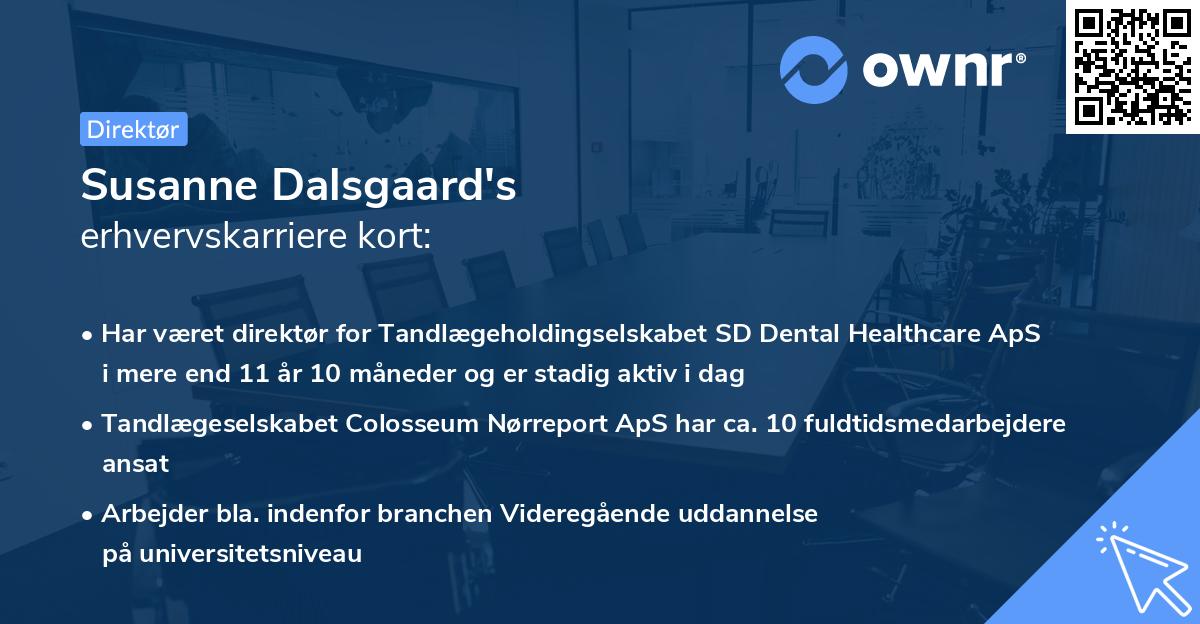 ownr®

Direktør

Susanne Dalsgaard's
erhvervskarriere kort:

• Har været direktør for Tandlægeholdingselskabet SD Dental Healthcare ApS i mere end 11 år 10 måneder og er stadig aktiv i dag

• Tandlægeselskabet Colosseum Nørreport ApS har ca. 10 fuldtidsmedarbejdere ansat

• Arbejder bla. indenfor branchen Videregående uddannelse på universitetsniveau